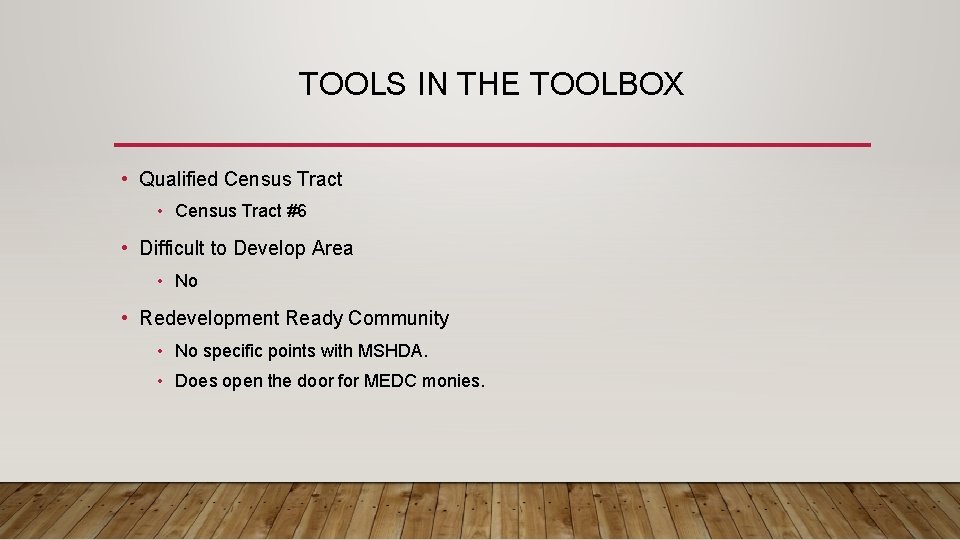 TOOLS IN THE TOOLBOX

• Qualified Census Tract
  • Census Tract #6
• Difficult to Develop Area
  • No
• Redevelopment Ready Community
  • No specific points with MSHDA.
  • Does open the door for MEDC monies.